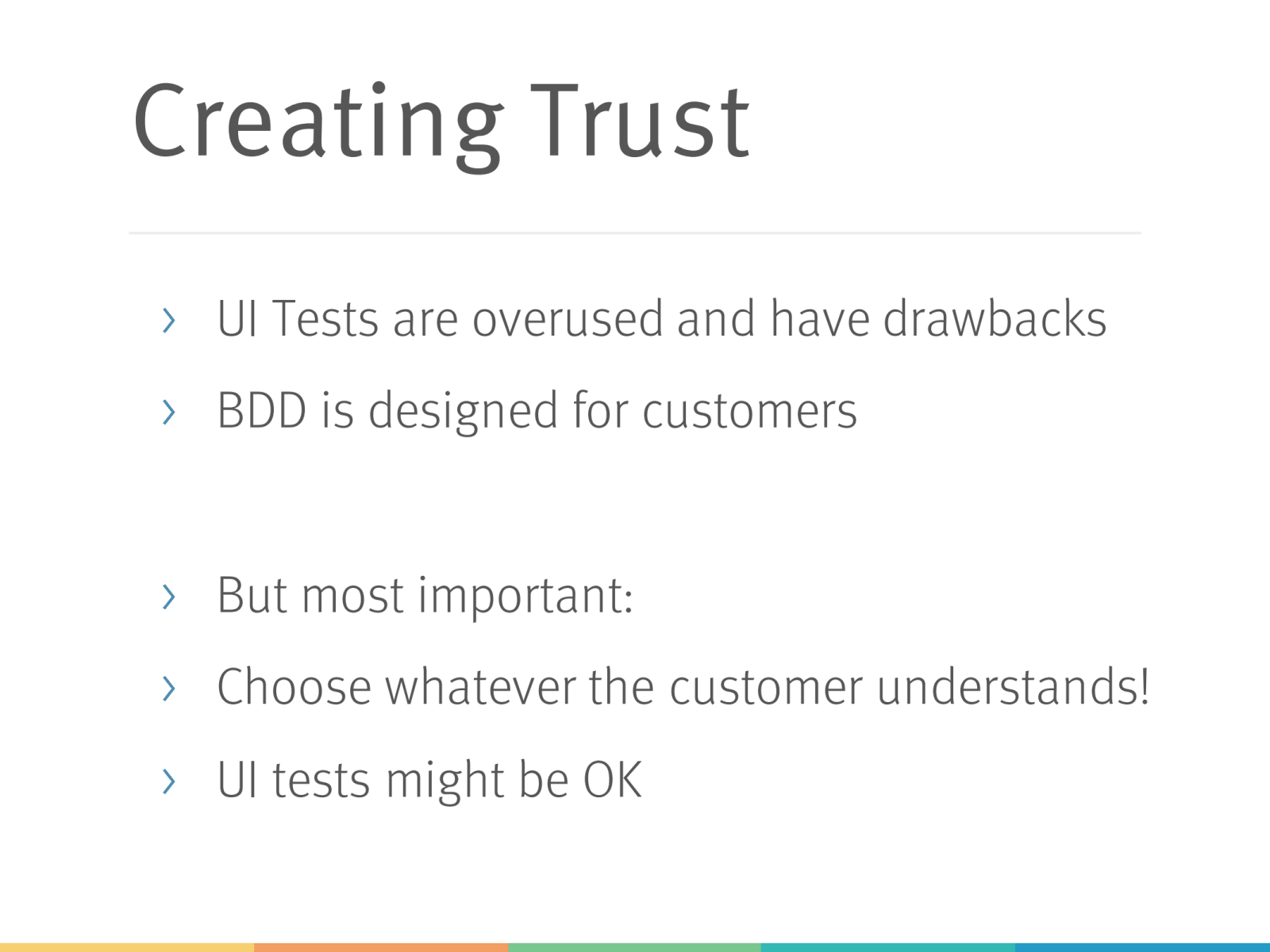 Creating Trust

› UI Tests are overused and have drawbacks
› BDD is designed for customers

› But most important:
› Choose whatever the customer understands!
› UI tests might be OK